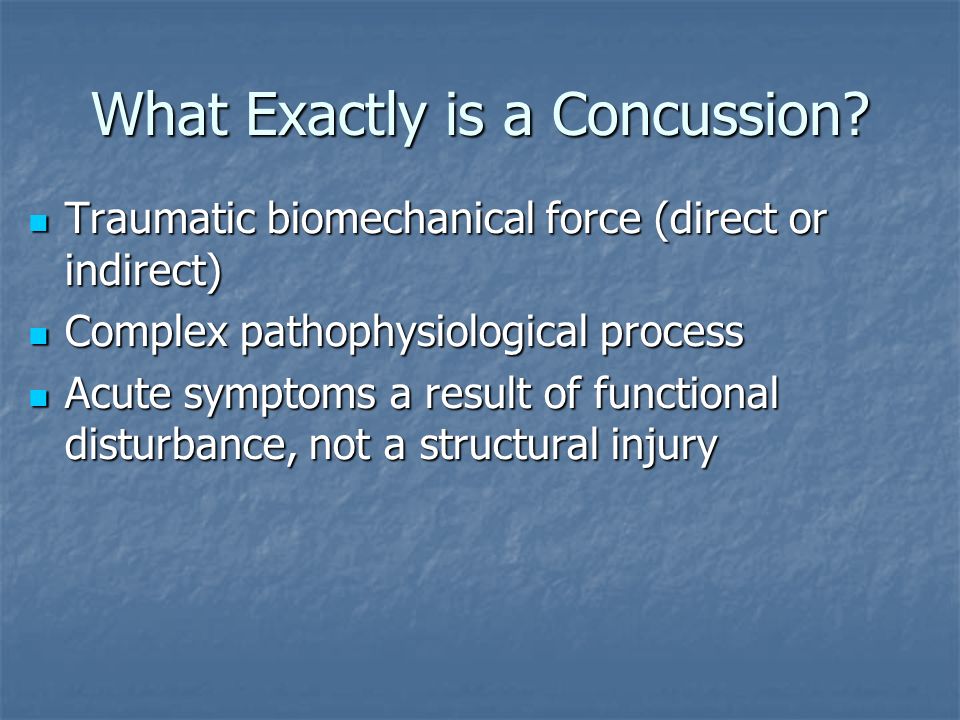 What Exactly is a Concussion?

- Traumatic biomechanical force (direct or indirect)
- Complex pathophysiological process
- Acute symptoms a result of functional disturbance, not a structural injury